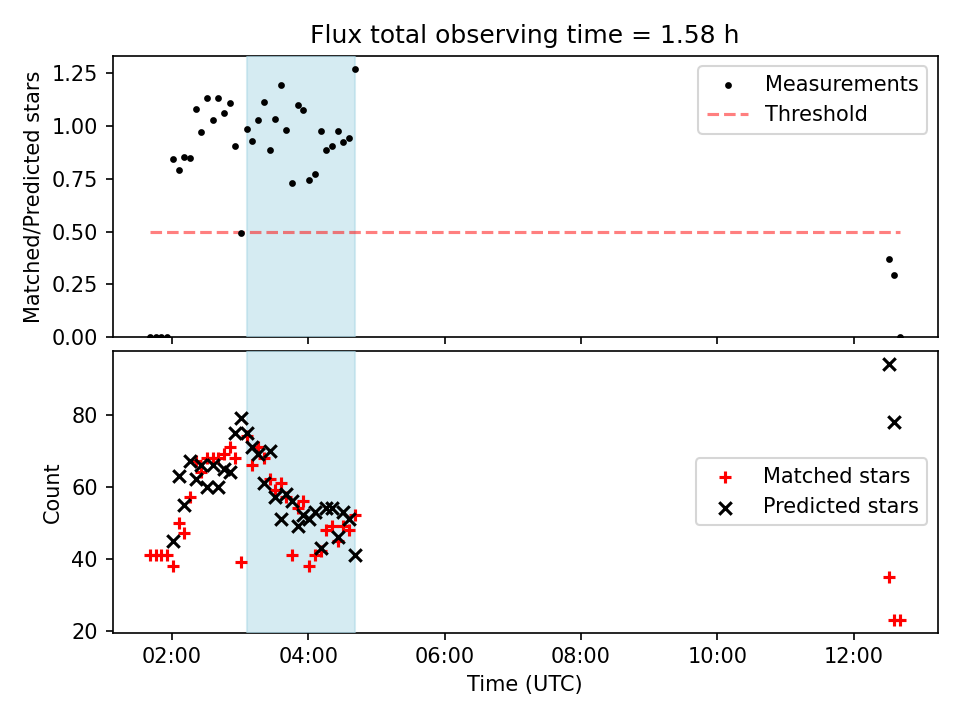 Flux total observing time = 1.58 h

Matched/Predicted stars

1.25
1.00
0.75
0.50
0.25
0.00

Measurements
Threshold

Count

80
60
40
20

Matched stars
Predicted stars

02:00
04:00
06:00
08:00
10:00
12:00

Time (UTC)